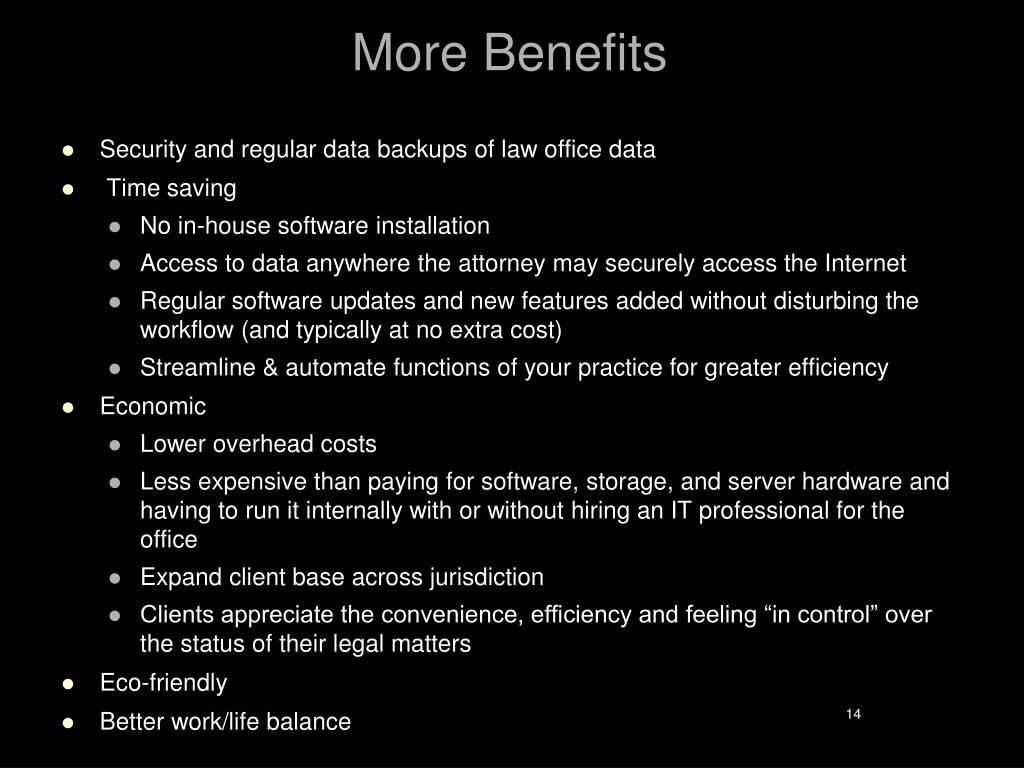 More Benefits

- Security and regular data backups of law office data
- Time saving
  - No in-house software installation
  - Access to data anywhere the attorney may securely access the Internet
  - Regular software updates and new features added without disturbing the workflow (and typically at no extra cost)
  - Streamline & automate functions of your practice for greater efficiency
- Economic
  - Lower overhead costs
  - Less expensive than paying for software, storage, and server hardware and having to run it internally with or without hiring an IT professional for the office
  - Expand client base across jurisdiction
  - Clients appreciate the convenience, efficiency and feeling “in control” over the status of their legal matters
- Eco-friendly
- Better work/life balance

14